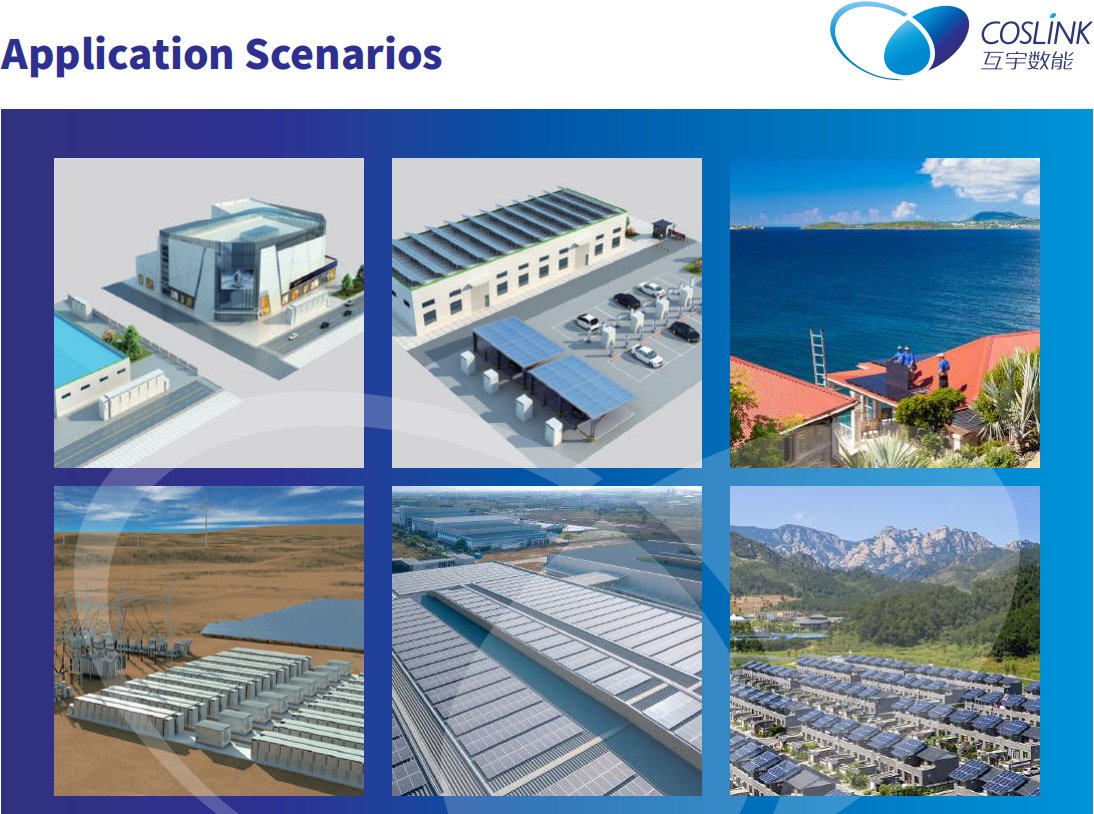 Application Scenarios

COSLINK
互宇数能